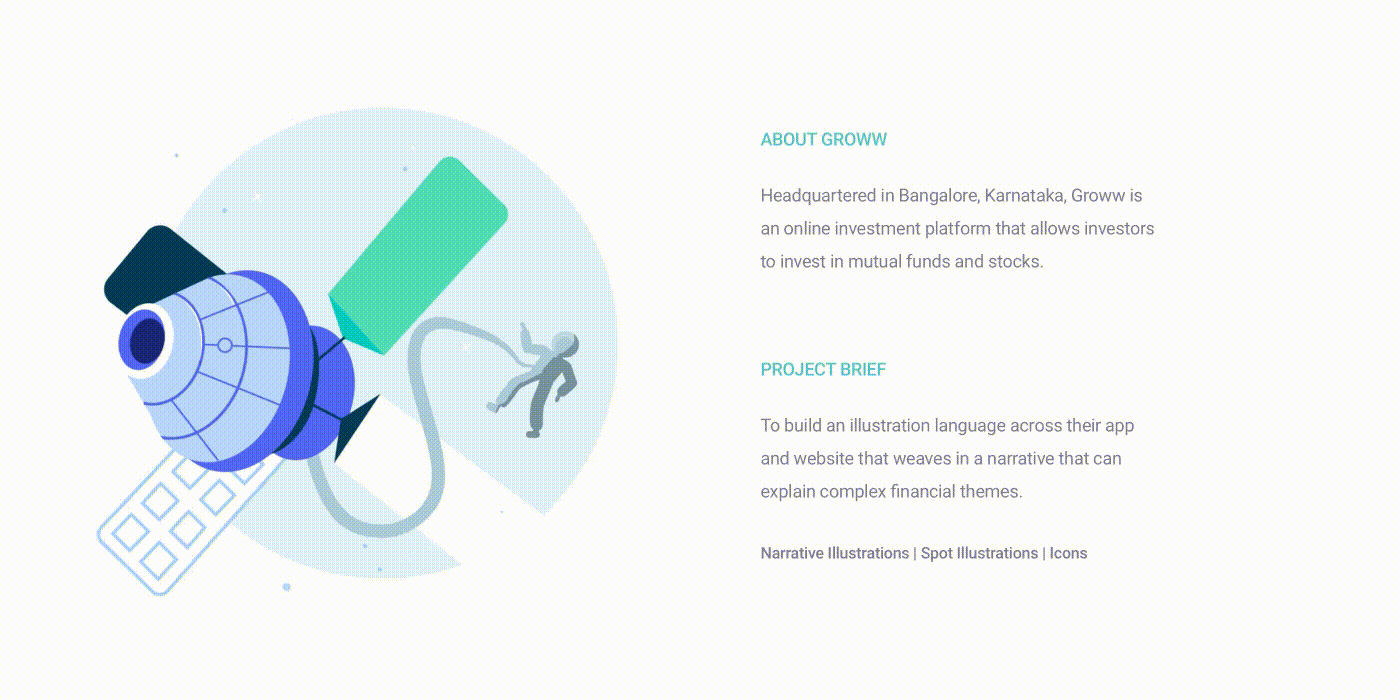 ABOUT GROWW

Headquartered in Bangalore, Karnataka, Groww is an online investment platform that allows investors to invest in mutual funds and stocks.

PROJECT BRIEF

To build an illustration language across their app and website that weaves in a narrative that can explain complex financial themes.

Narrative Illustrations | Spot Illustrations | Icons